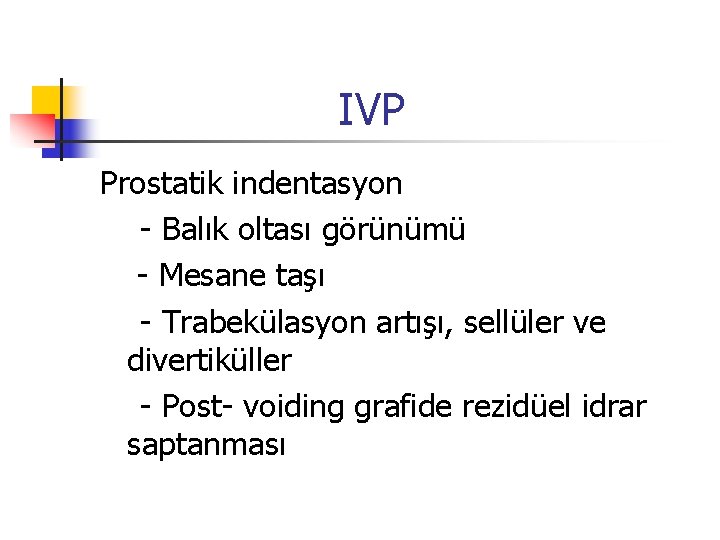 IVP

Prostatik indentasyon

- Balık oltası görünümü

- Mesane taşı

- Trabekülasyon artışı, sellüler ve divertiküller

- Post- voiding grafide rezidüel idrar saptanması